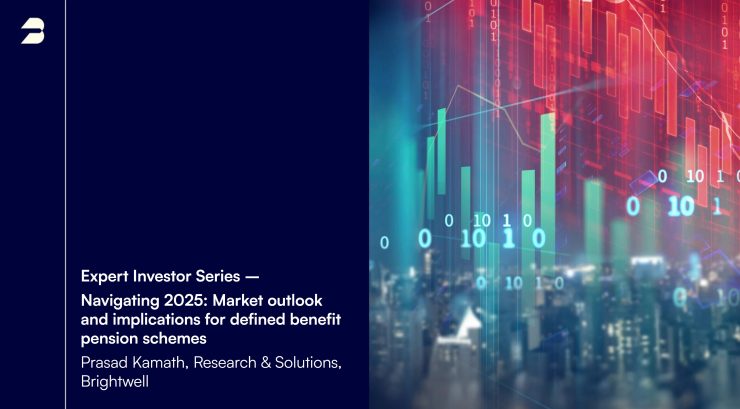 Expert Investor Series —

Navigating 2025: Market outlook and implications for defined benefit pension schemes

Prasad Kamath, Research & Solutions, Brightwell